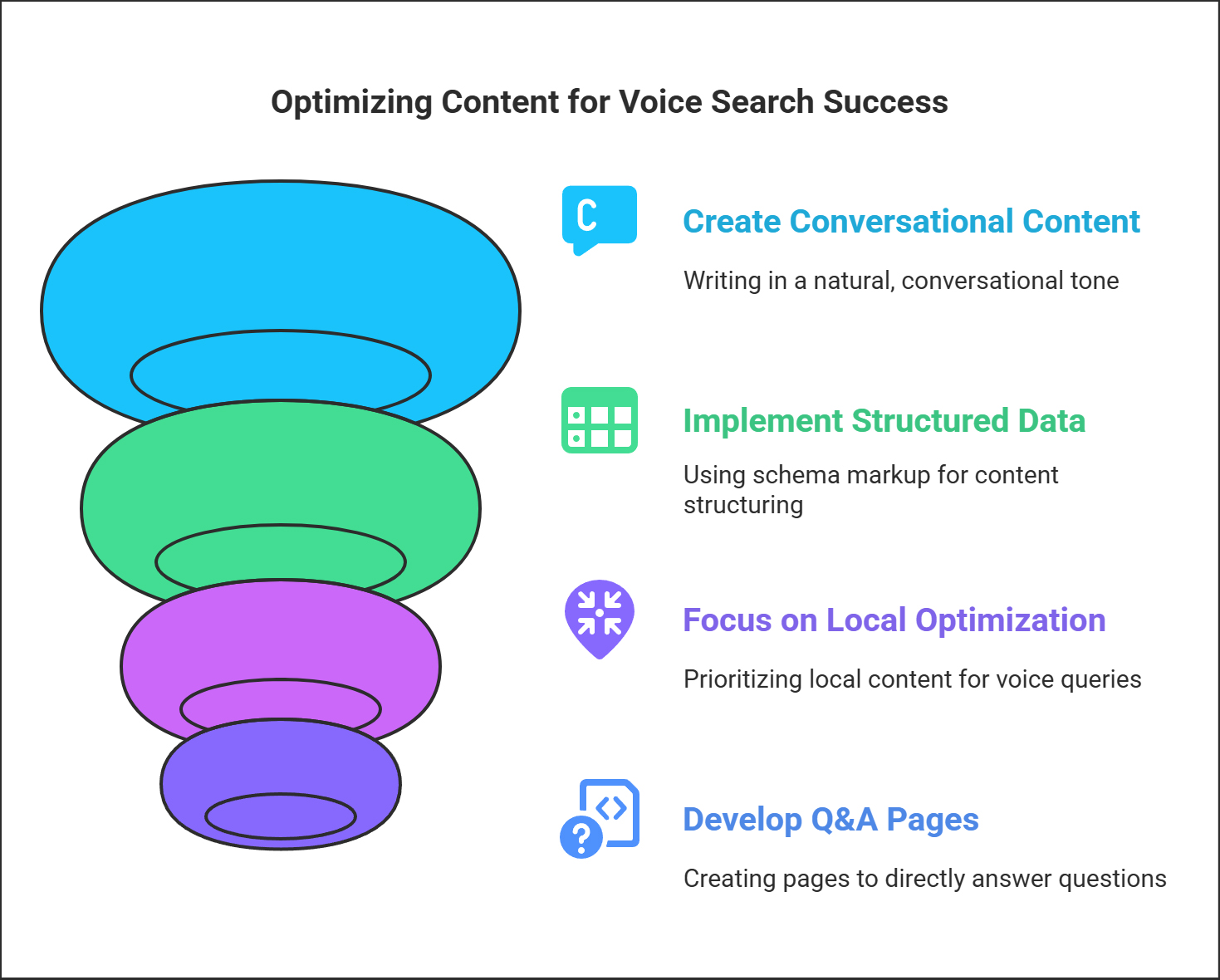 Optimizing Content for Voice Search Success

C

Create Conversational Content

Writing in a natural, conversational tone

Implement Structured Data

Using schema markup for content structuring

Focus on Local Optimization

Prioritizing local content for voice queries

Develop Q&A Pages

Creating pages to directly answer questions